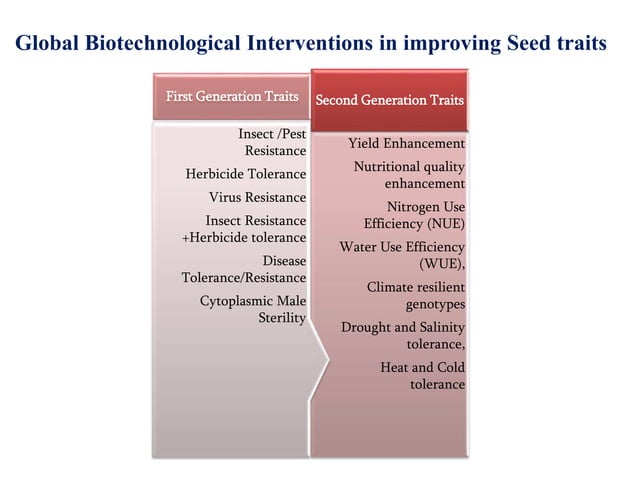 Global Biotechnological Interventions in improving Seed traits

First Generation Traits

Insect /Pest Resistance

Herbicide Tolerance

Virus Resistance

Insect Resistance +Herbicide tolerance

Disease Tolerance/Resistance

Cytoplasmic Male Sterility

Second Generation Traits

Yield Enhancement

Nutritional quality enhancement

Nitrogen Use Efficiency (NUE)

Water Use Efficiency (WUE),

Climate resilient genotypes

Drought and Salinity tolerance,

Heat and Cold tolerance